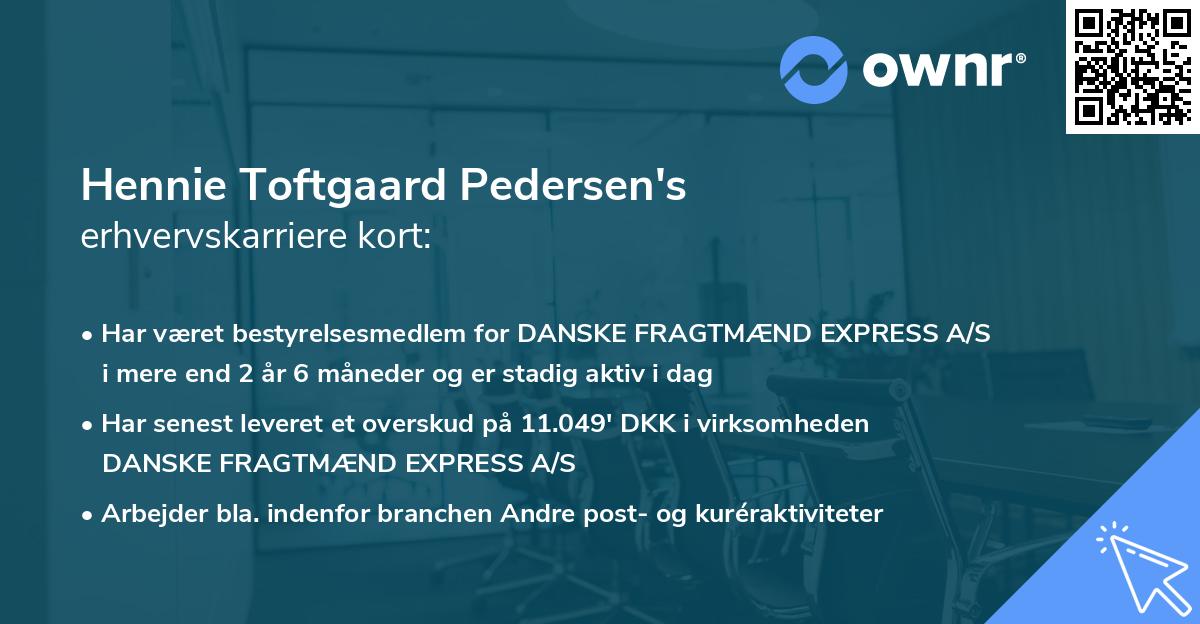 ownr®

Hennie Toftgaard Pedersen's
erhvervskarriere kort:

• Har været bestyrelsesmedlem for DANSKE FRAGTMÆND EXPRESS A/S i mere end 2 år 6 måneder og er stadig aktiv i dag
• Har senest leveret et overskud på 11.049' DKK i virksomheden DANSKE FRAGTMÆND EXPRESS A/S
• Arbejder bla. indenfor branchen Andre post- og kuréraktiviteter